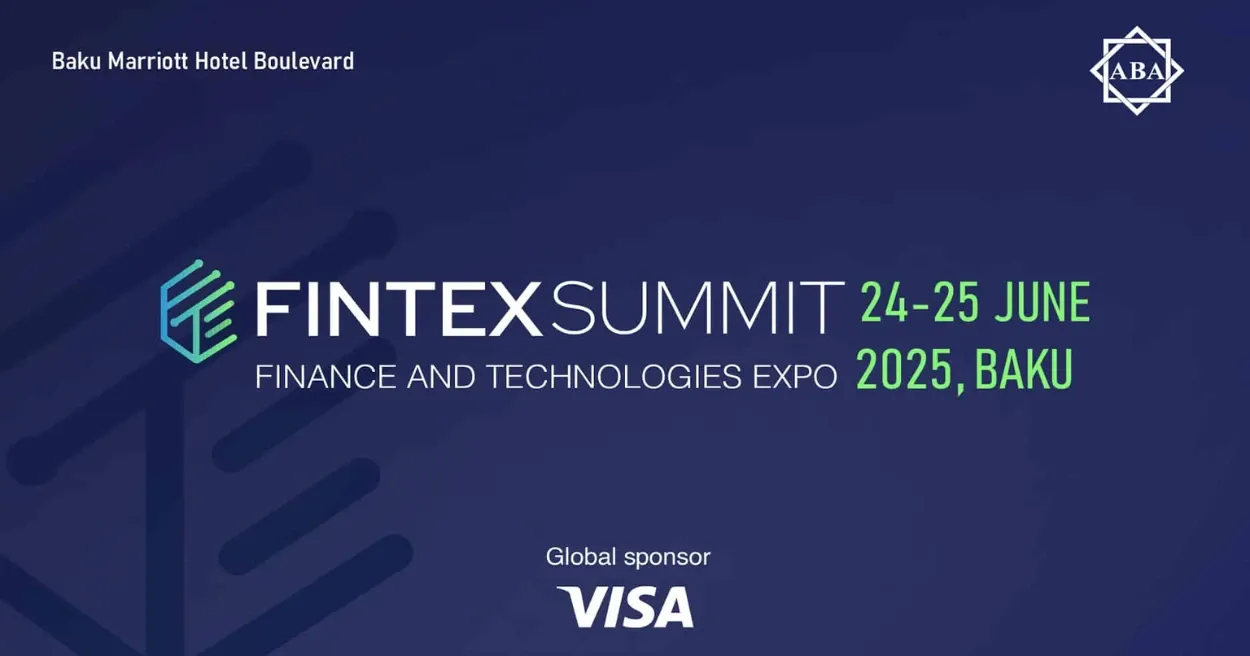 Baku Marriott Hotel Boulevard

ABA

FINTEX SUMMIT
FINANCE AND TECHNOLOGIES EXPO

24-25 JUNE
2025, BAKU

Global sponsor
VISA